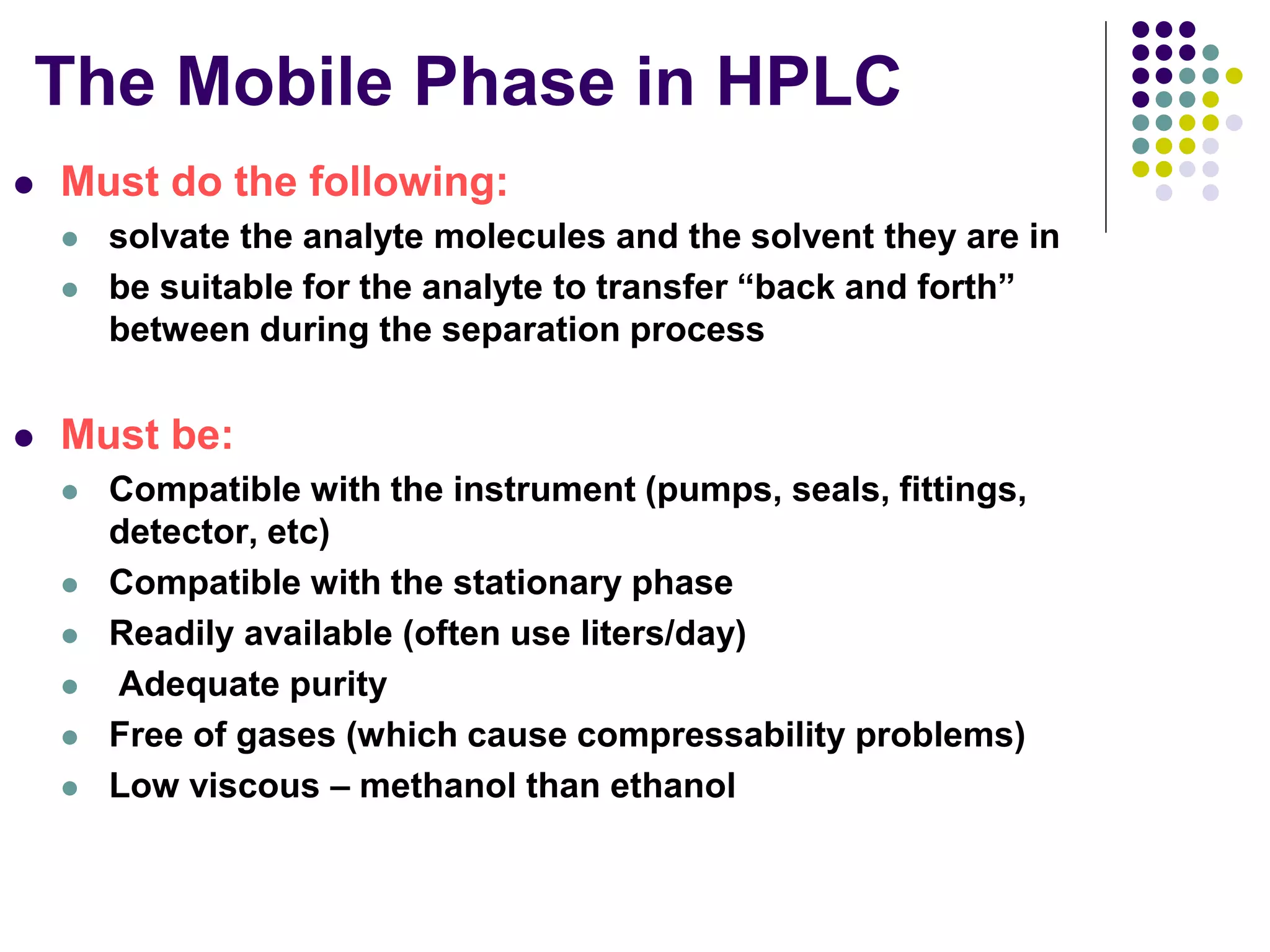 The Mobile Phase in HPLC

- Must do the following:
  - solvate the analyte molecules and the solvent they are in
  - be suitable for the analyte to transfer “back and forth” between during the separation process

- Must be:
  - Compatible with the instrument (pumps, seals, fittings, detector, etc)
  - Compatible with the stationary phase
  - Readily available (often use liters/day)
  - Adequate purity
  - Free of gases (which cause compressability problems)
  - Low viscous – methanol than ethanol